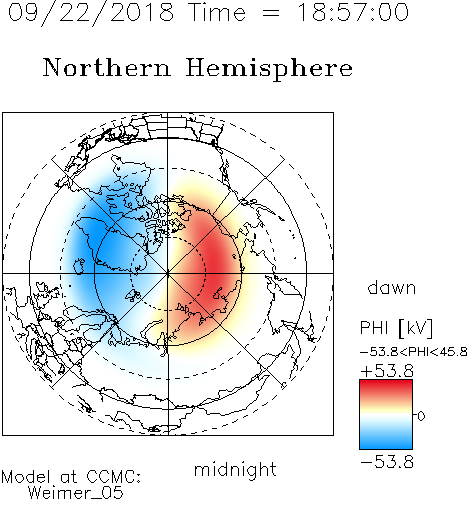 09/22/2018 Time = 18:57:00

Northern Hemisphere

dawn

PHI [kV]

−53.8<PHI<45.8

+53.8

0

−53.8

midnight

Model at CCMC:
Weimer_05